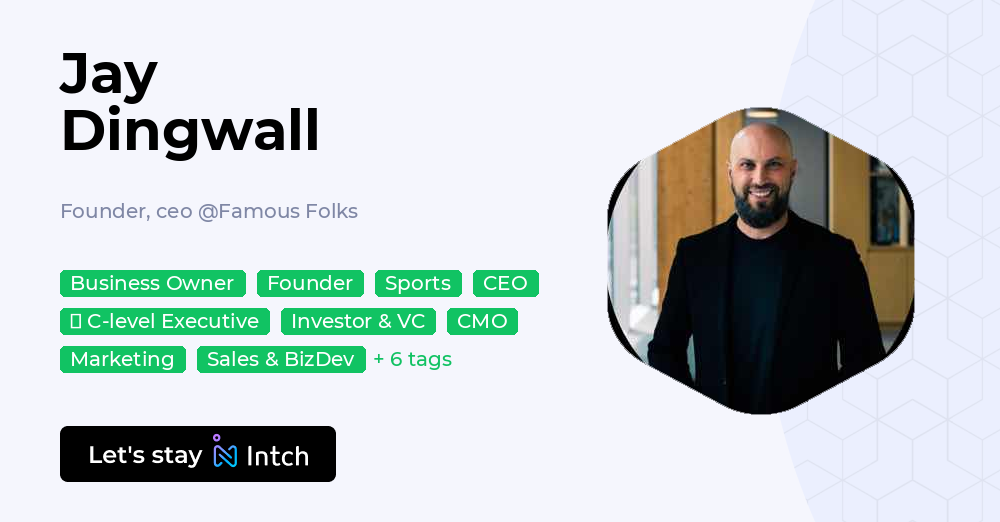 Jay Dingwall

Founder, ceo @Famous Folks

Business Owner
Founder
Sports
CEO
 C-level Executive
Investor & VC
CMO
Marketing
Sales & BizDev
+ 6 tags

Let's stay Intch